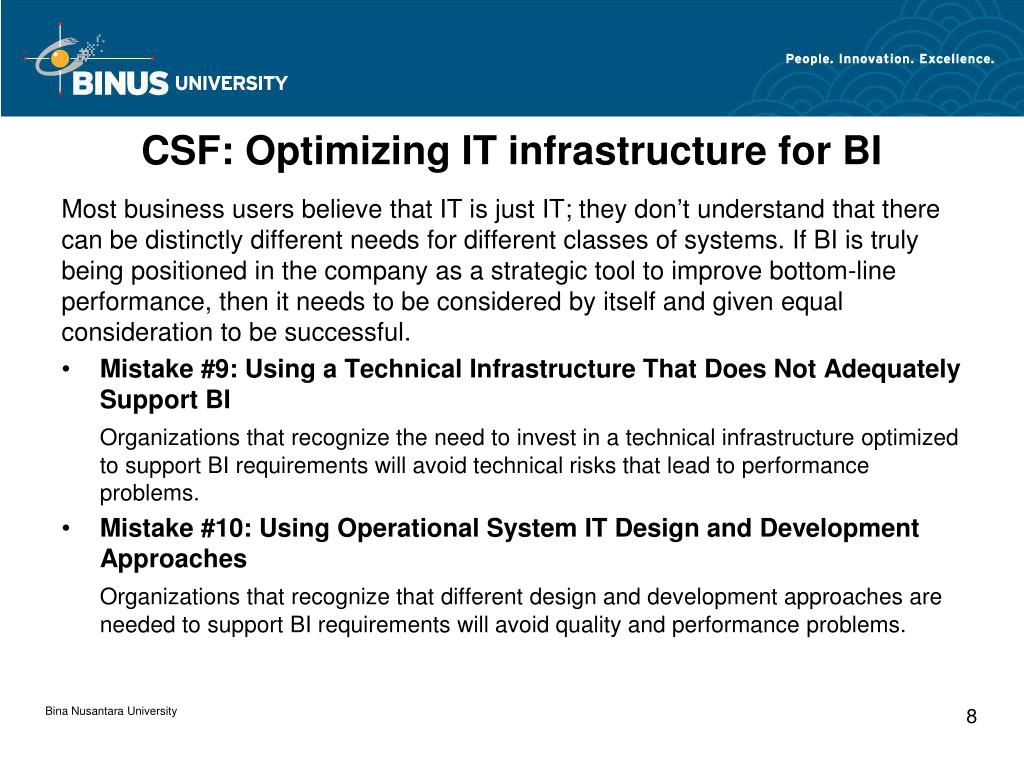 BINUS UNIVERSITY

People. Innovation. Excellence.

CSF: Optimizing IT infrastructure for BI

Most business users believe that IT is just IT; they don’t understand that there can be distinctly different needs for different classes of systems. If BI is truly being positioned in the company as a strategic tool to improve bottom-line performance, then it needs to be considered by itself and given equal consideration to be successful.

• Mistake #9: Using a Technical Infrastructure That Does Not Adequately Support BI

Organizations that recognize the need to invest in a technical infrastructure optimized to support BI requirements will avoid technical risks that lead to performance problems.

• Mistake #10: Using Operational System IT Design and Development Approaches

Organizations that recognize that different design and development approaches are needed to support BI requirements will avoid quality and performance problems.

Bina Nusantara University

8